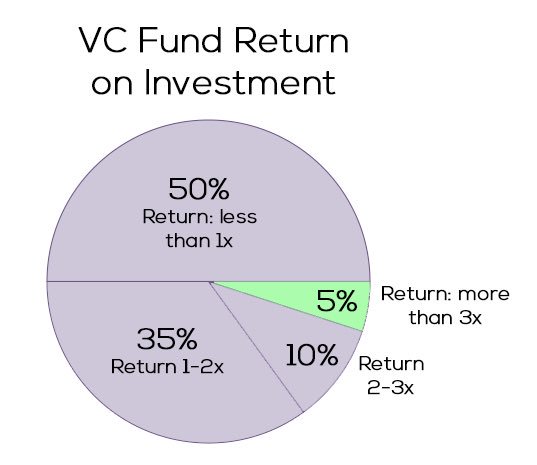 VC Fund Return on Investment

50%
Return: less than 1x

5%
Return: more than 3x

35%
Return 1-2x

10%
Return 2-3x